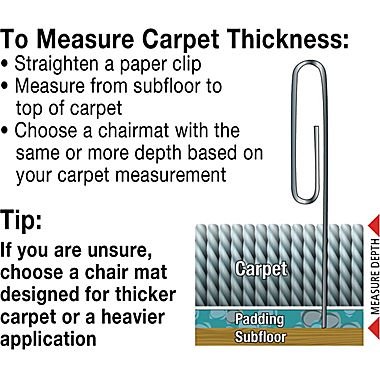 To Measure Carpet Thickness:
• Straighten a paper clip
• Measure from subfloor to top of carpet
• Choose a chairmat with the same or more depth based on your carpet measurement

Tip:
If you are unsure, choose a chair mat designed for thicker carpet or a heavier application

Carpet
Padding
Subfloor
MEASURE DEPTH